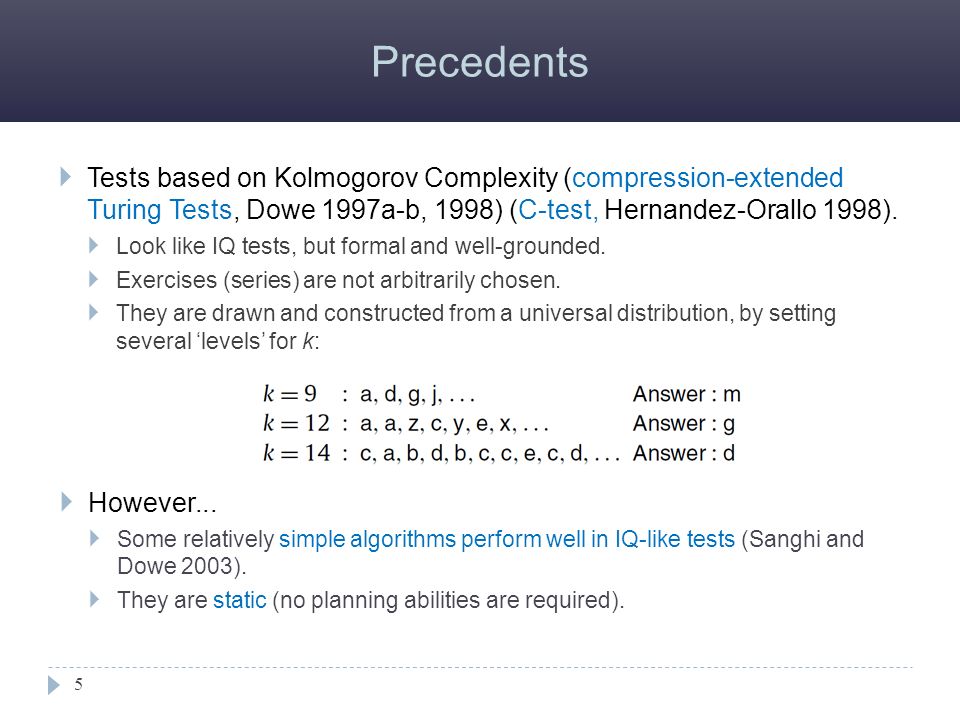 Precedents

Tests based on Kolmogorov Complexity (compression-extended Turing Tests, Dowe 1997a-b, 1998) (C-test, Hernandez-Orallo 1998).

Look like IQ tests, but formal and well-grounded.

Exercises (series) are not arbitrarily chosen.

They are drawn and constructed from a universal distribution, by setting several ‘levels’ for $k$:

$k = 9$ : a, d, g, j, . . . Answer : m
$k = 12$ : a, a, z, c, y, e, x, . . . Answer : g
$k = 14$ : c, a, b, d, b, c, c, e, c, d, . . . Answer : d

However...

Some relatively simple algorithms perform well in IQ-like tests (Sanghi and Dowe 2003).

They are static (no planning abilities are required).

5